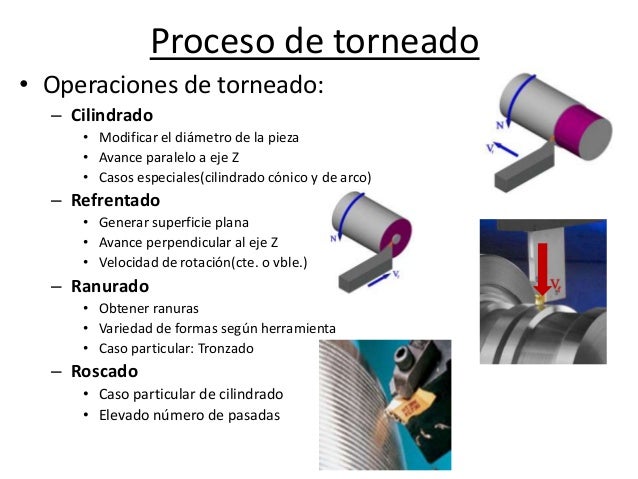 Proceso de torneado

• Operaciones de torneado:

– Cilindrado
• Modificar el diámetro de la pieza
• Avance paralelo a eje Z
• Casos especiales(cilindrado cónico y de arco)

– Refrentado
• Generar superficie plana
• Avance perpendicular al eje Z
• Velocidad de rotación(cte. o vble.)

– Ranurado
• Obtener ranuras
• Variedad de formas según herramienta
• Caso particular: Tronzado

– Roscado
• Caso particular de cilindrado
• Elevado número de pasadas

N
$V_f$
N
$V_f$
$V_f$